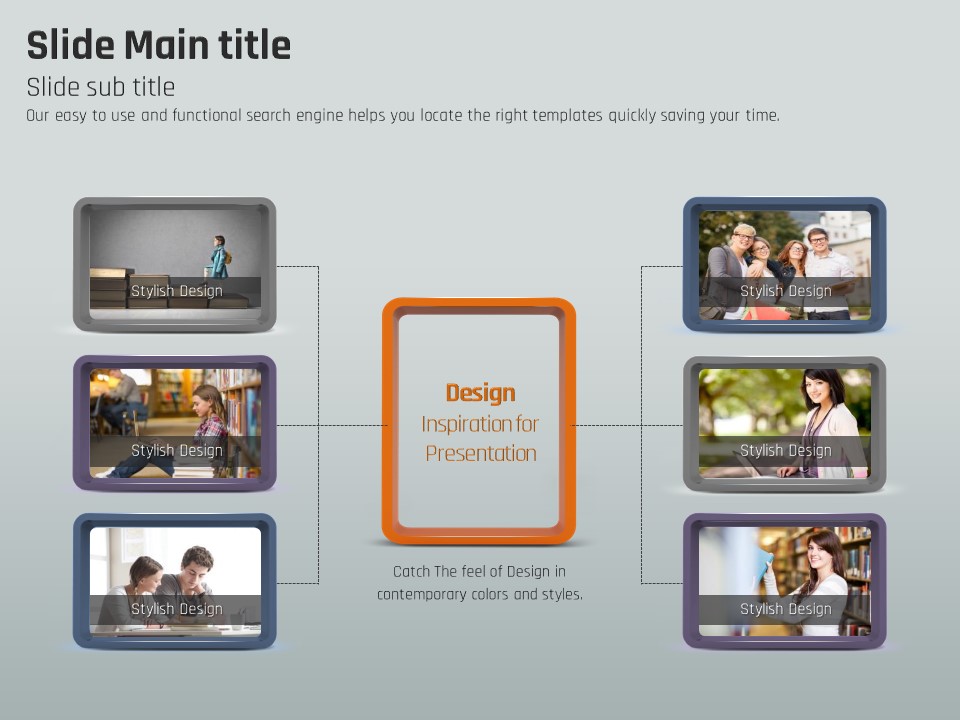 Slide Main title

Slide sub title

Our easy to use and functional search engine helps you locate the right templates quickly saving your time.

Stylish Design

Stylish Design

Stylish Design

Design

Inspiration for Presentation

Catch The feel of Design in contemporary colors and styles.

Stylish Design

Stylish Design

Stylish Design